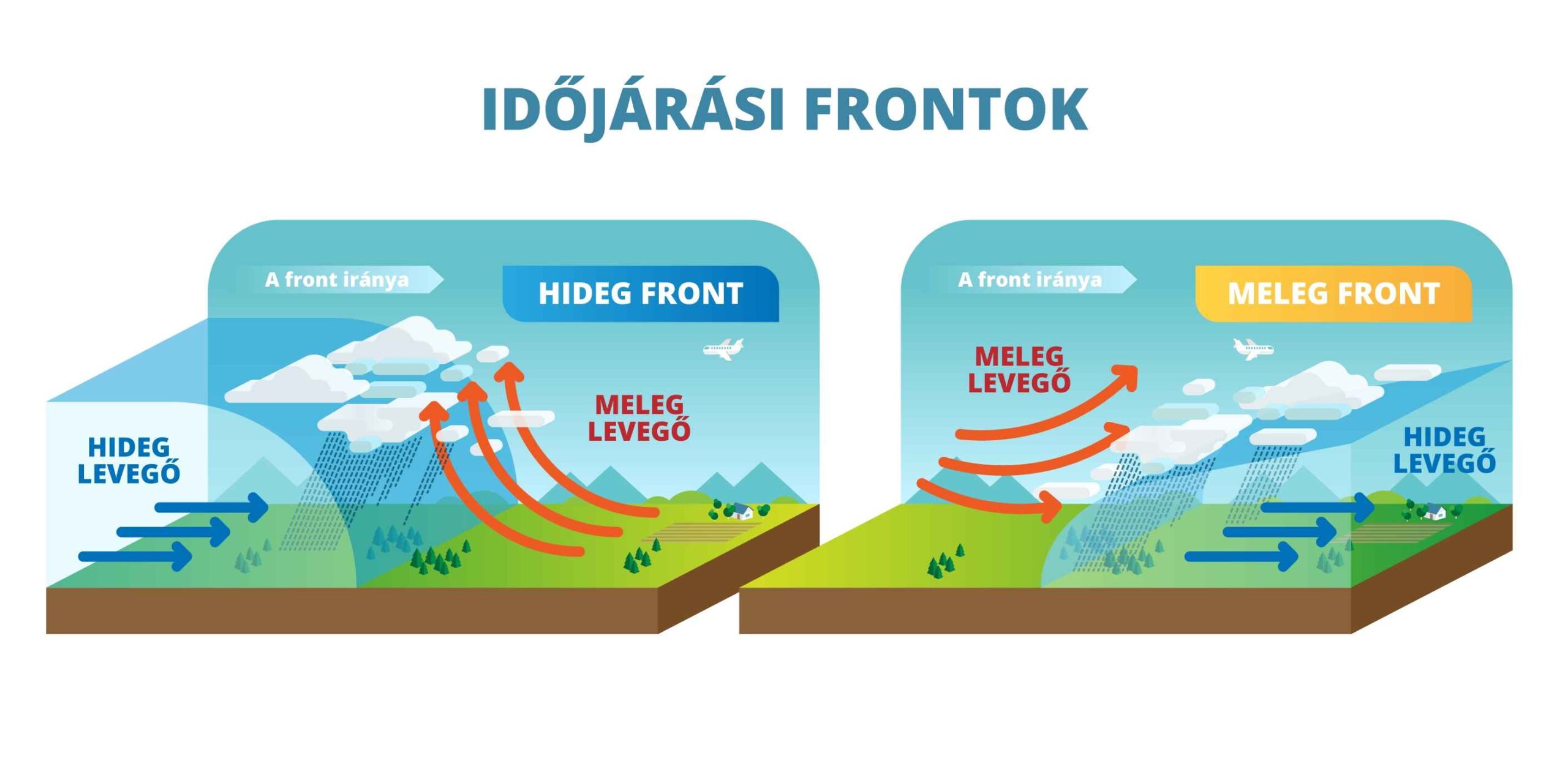 IDŐJÁRÁSI FRONTOK

A front iránya

HIDEG FRONT

HIDEG LEVEGŐ

MELEG LEVEGŐ

A front iránya

MELEG FRONT

MELEG LEVEGŐ

HIDEG LEVEGŐ